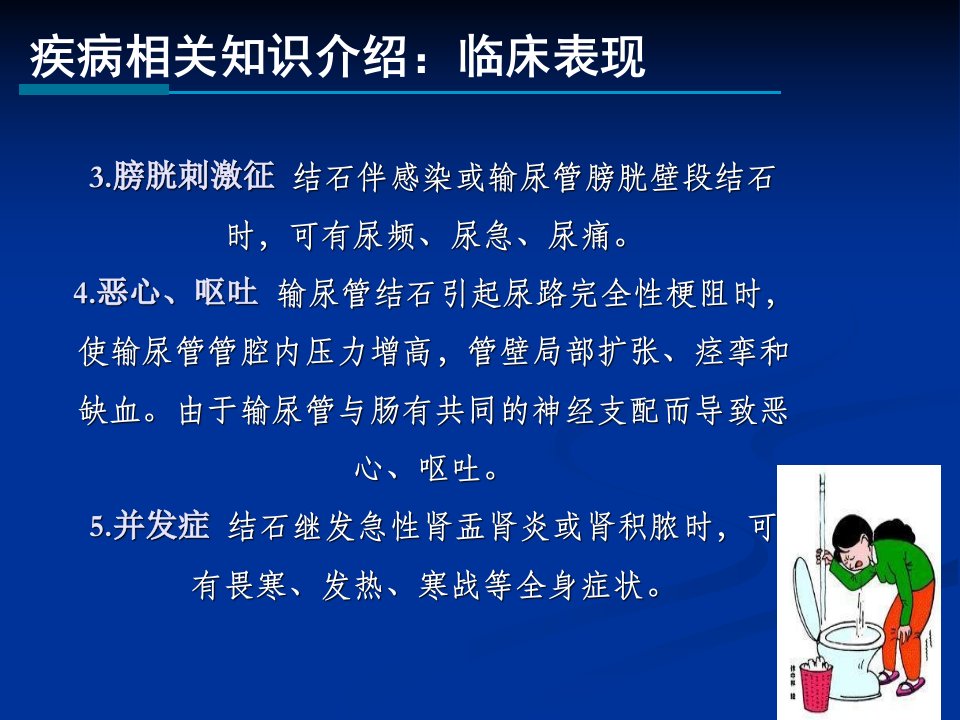 疾病相关知识介绍：临床表现

3.膀胱刺激征 结石伴感染或输尿管膀胱壁段结石时，可有尿频、尿急、尿痛。

4.恶心、呕吐 输尿管结石引起尿路完全性梗阻时，使输尿管管腔内压力增高，管壁局部扩张、痉挛和缺血。由于输尿管与肠有共同的神经支配而导致恶心、呕吐。

5.并发症 结石继发急性肾盂肾炎或肾积脓时，可有畏寒、发热、寒战等全身症状。